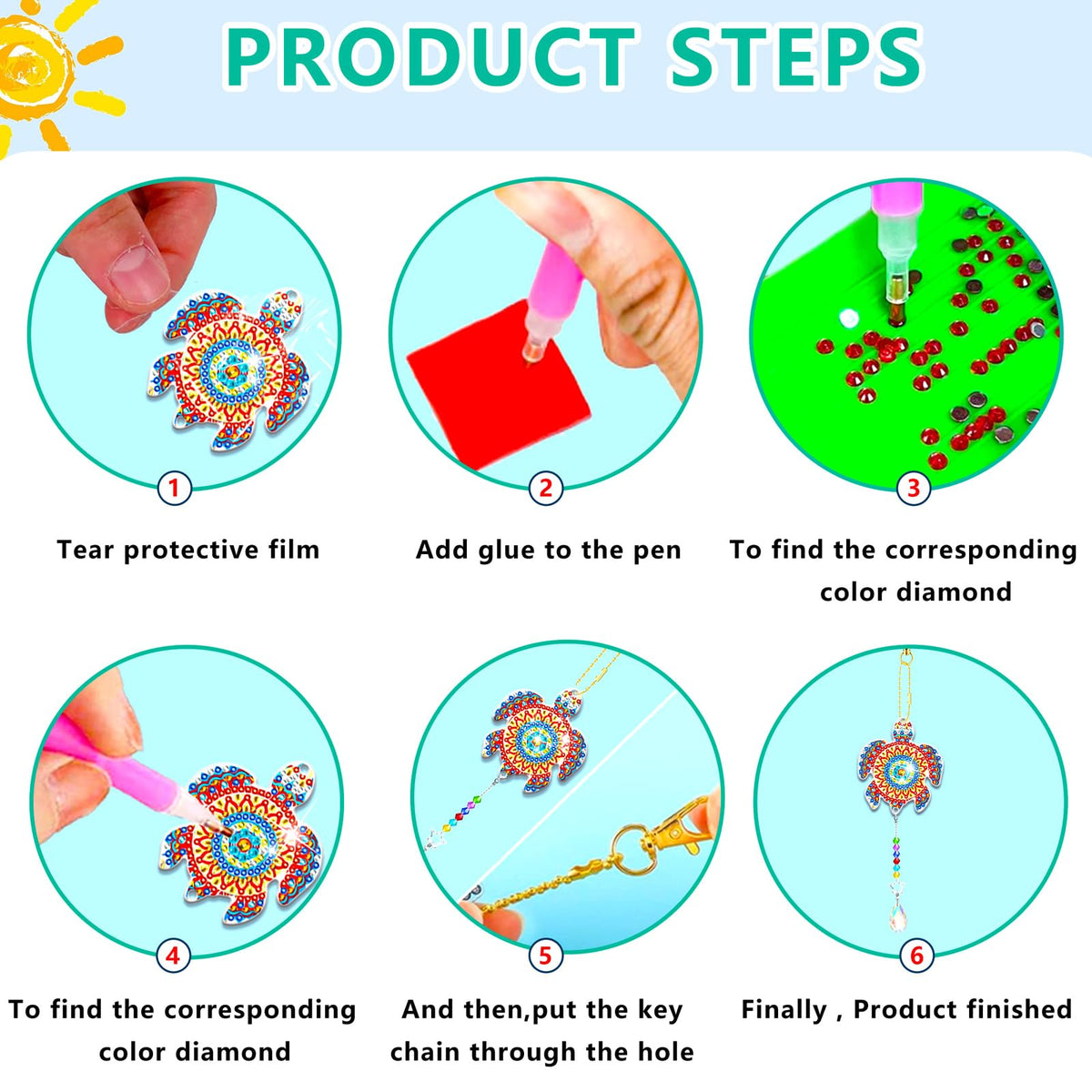 PRODUCT STEPS

1
Tear protective film

2
Add glue to the pen

3
To find the corresponding color diamond

4
To find the corresponding color diamond

5
And then,put the key chain through the hole

6
Finally , Product finished